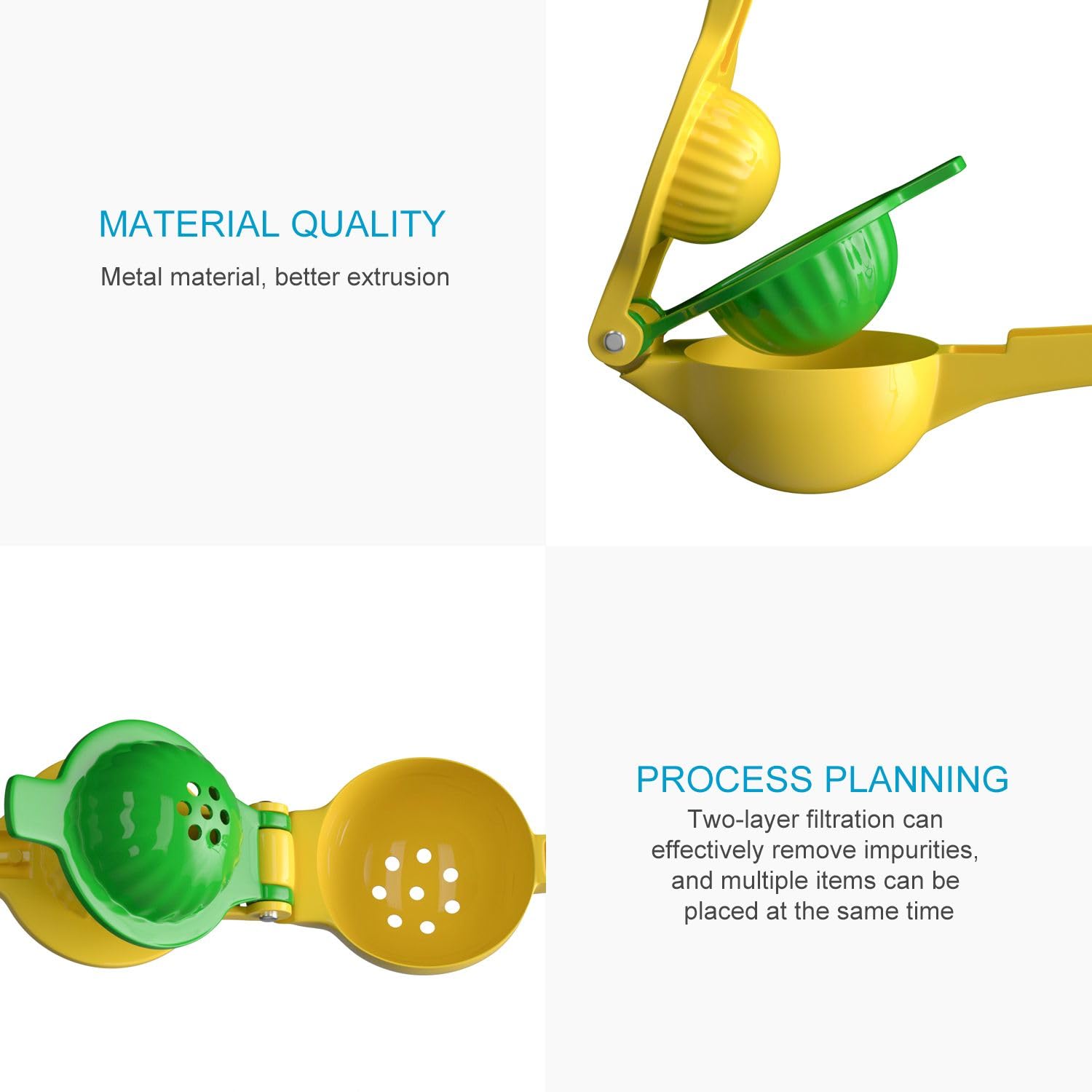 MATERIAL QUALITY

Metal material, better extrusion

PROCESS PLANNING

Two-layer filtration can effectively remove impurities, and multiple items can be placed at the same time